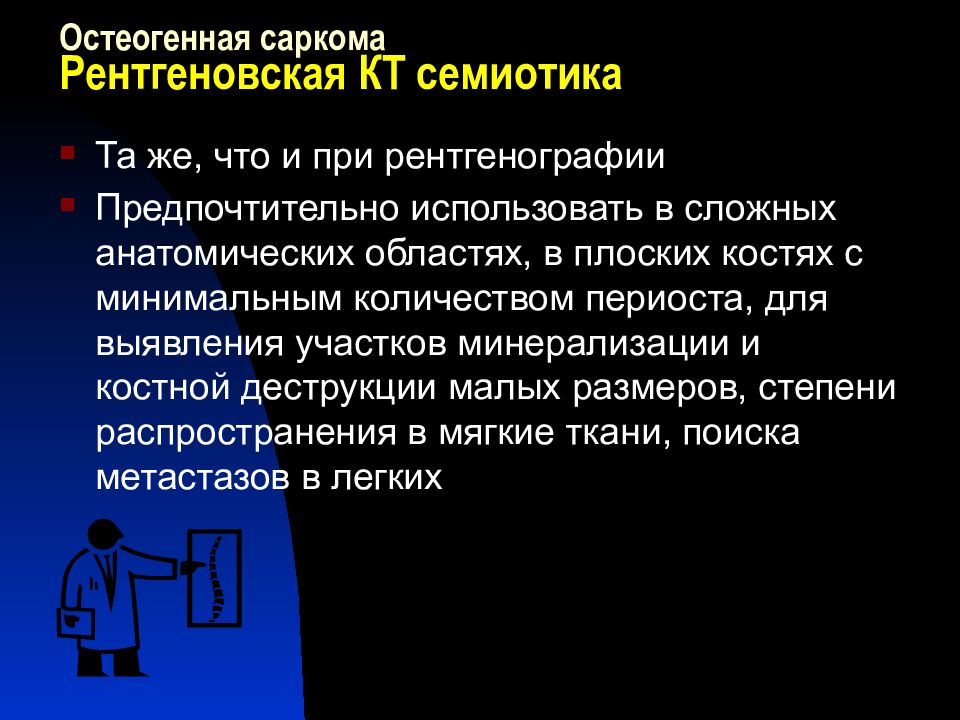 Остеогенная саркома
Рентгеновская КТ семиотика

Та же, что и при рентгенографии

Предпочтительно использовать в сложных анатомических областях, в плоских костях с минимальным количеством периоста, для выявления участков минерализации и костной деструкции малых размеров, степени распространения в мягкие ткани, поиска метастазов в легких